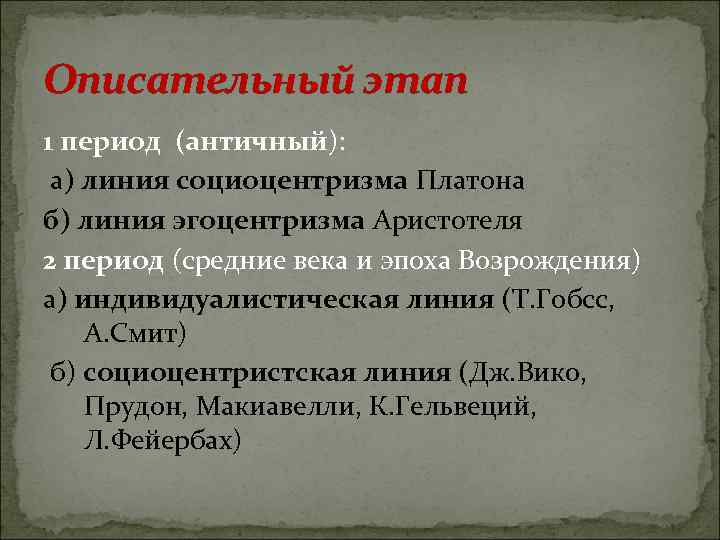 Описательный этап

1 период (античный):

а) линия социоцентризма Платона

б) линия эгоцентризма Аристотеля

2 период (средние века и эпоха Возрождения)

а) индивидуалистическая линия (Т.Гобсс, А.Смит)

б) социоцентристская линия (Дж.Вико, Прудон, Макиавелли, К.Гельвеций, Л.Фейербах)